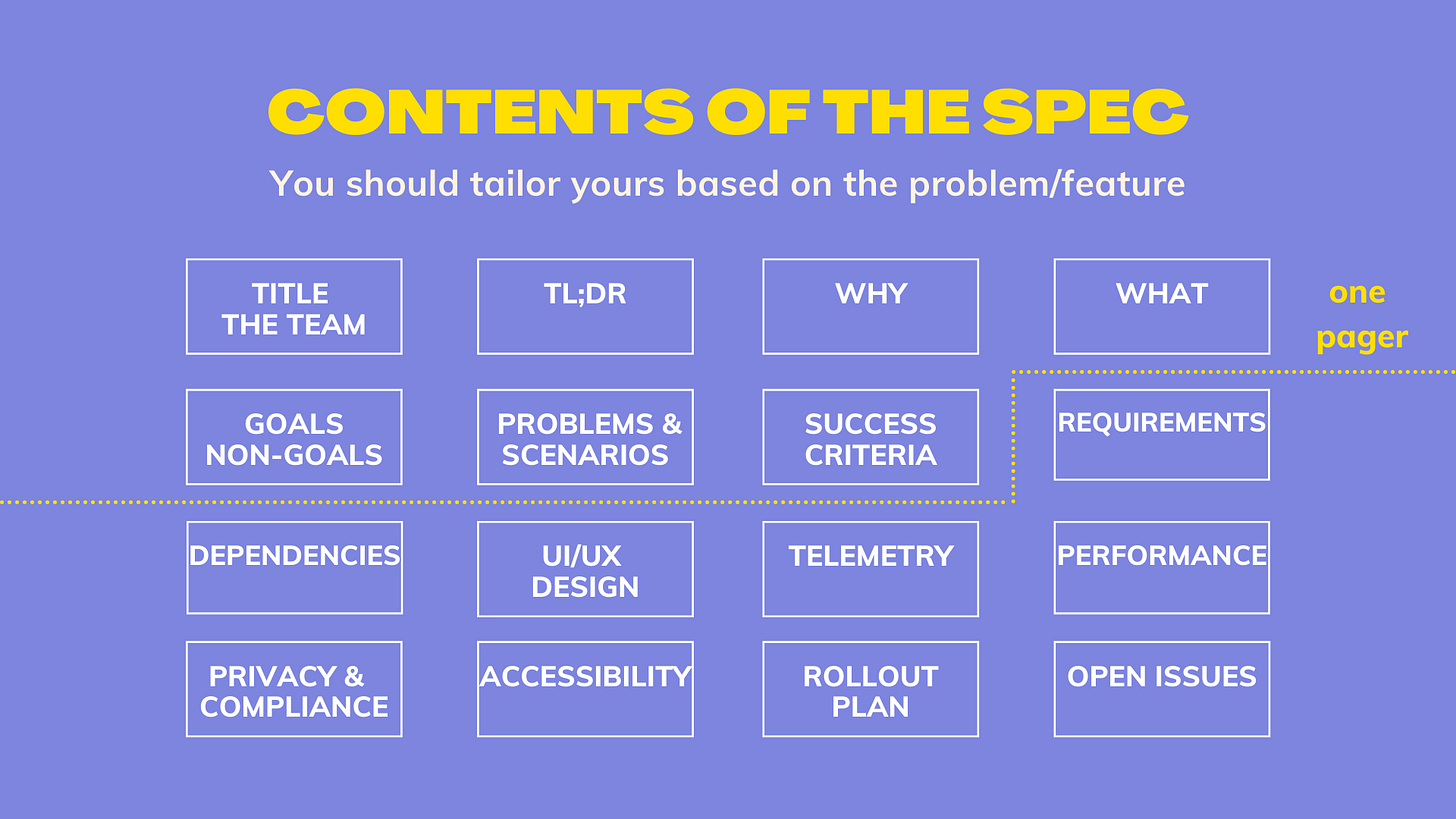 CONTENTS OF THE SPEC

You should tailor yours based on the problem/feature

TITLE
THE TEAM

TL;DR

WHY

WHAT

one pager

GOALS
NON-GOALS

PROBLEMS & SCENARIOS

SUCCESS CRITERIA

REQUIREMENTS

DEPENDENCIES

UI/UX DESIGN

TELEMETRY

PERFORMANCE

PRIVACY & COMPLIANCE

ACCESSIBILITY

ROLLOUT PLAN

OPEN ISSUES